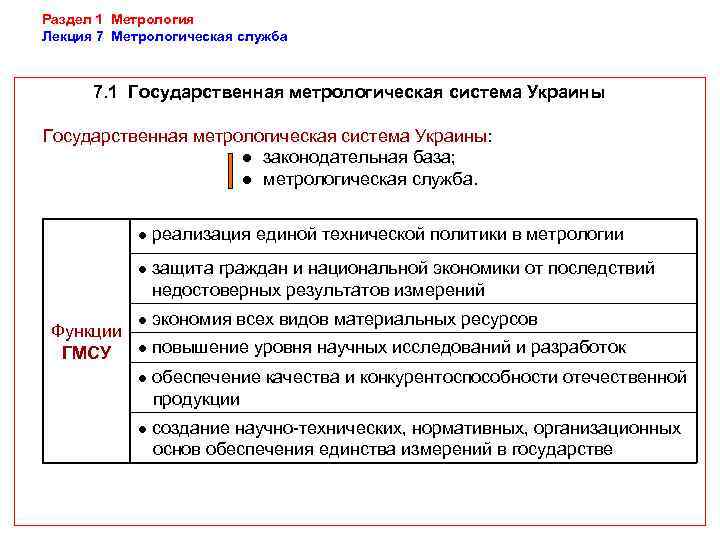 Раздел 1 Метрология
Лекция 7 Метрологическая служба

7.1 Государственная метрологическая система Украины

Государственная метрологическая система Украины:
● законодательная база;
● метрологическая служба.

| Функции ГМСУ | ● реализация единой технической политики в метрологии |
|---|---|
| | ● защита граждан и национальной экономики от последствий недостоверных результатов измерений |
| | ● экономия всех видов материальных ресурсов |
| | ● повышение уровня научных исследований и разработок |
| | ● обеспечение качества и конкурентоспособности отечественной продукции |
| | ● создание научно-технических, нормативных, организационных основ обеспечения единства измерений в государстве |